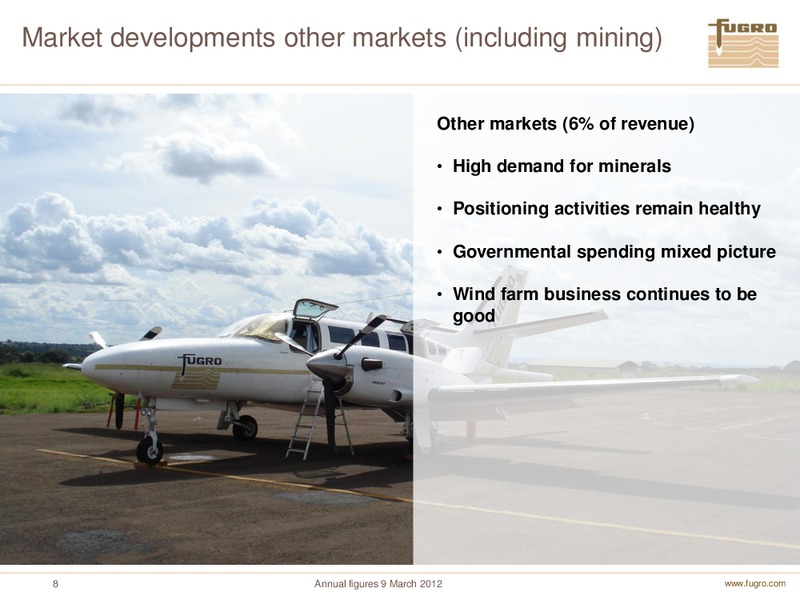 Market developments other markets (including mining)

FUGRO

Other markets (6% of revenue)

• High demand for minerals

• Positioning activities remain healthy

• Governmental spending mixed picture

• Wind farm business continues to be good

FUGRO

8

Annual figures 9 March 2012

www.fugro.com